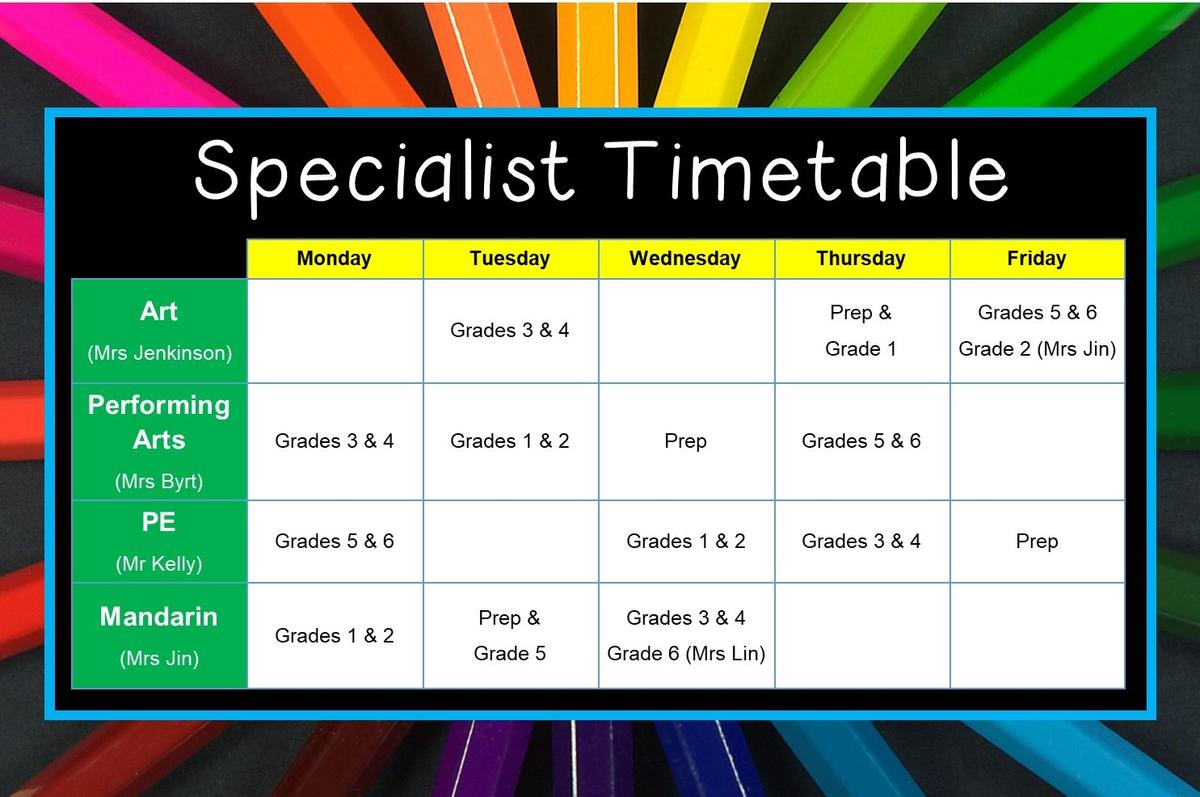 Specialist Timetable

| | Monday | Tuesday | Wednesday | Thursday | Friday |
|---|---|---|---|---|---|
| Art (Mrs Jenkinson) | | Grades 3 & 4 | | Prep & Grade 1 | Grades 5 & 6 Grade 2 (Mrs Jin) |
| Performing Arts (Mrs Byrt) | Grades 3 & 4 | Grades 1 & 2 | Prep | Grades 5 & 6 | |
| PE (Mr Kelly) | Grades 5 & 6 | | Grades 1 & 2 | Grades 3 & 4 | Prep |
| Mandarin (Mrs Jin) | Grades 1 & 2 | Prep & Grade 5 | Grades 3 & 4 Grade 6 (Mrs Lin) | | |